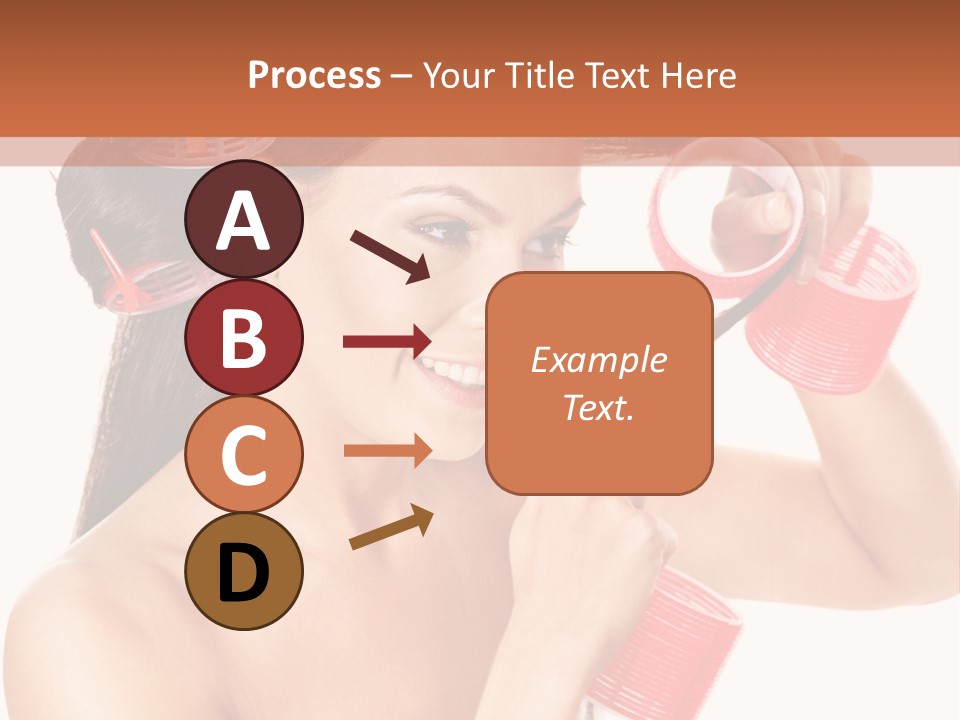 Process – Your Title Text Here

A
B
C
D

Example Text.